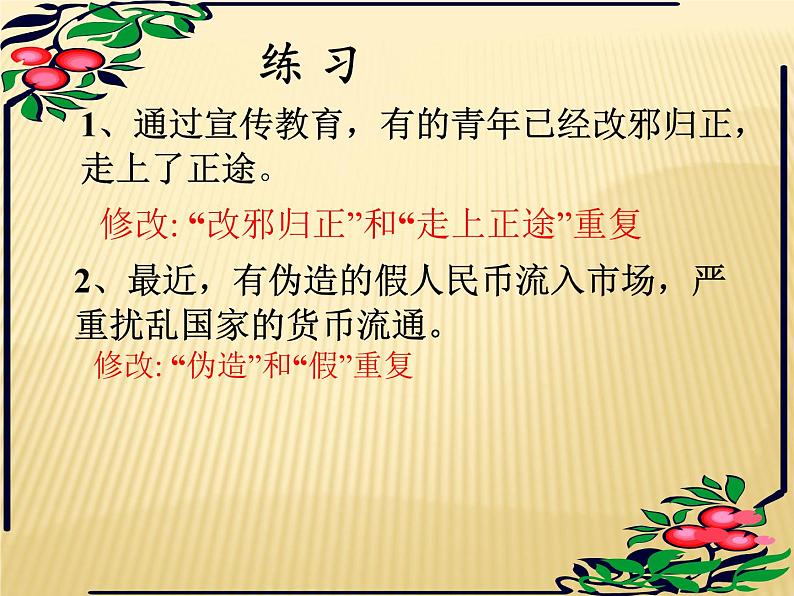 练 习

1、通过宣传教育，有的青年已经改邪归正，走上了正途。

修改: “改邪归正”和“走上正途”重复

2、最近，有伪造的假人民币流入市场，严重扰乱国家的货币流通。

修改: “伪造”和“假”重复